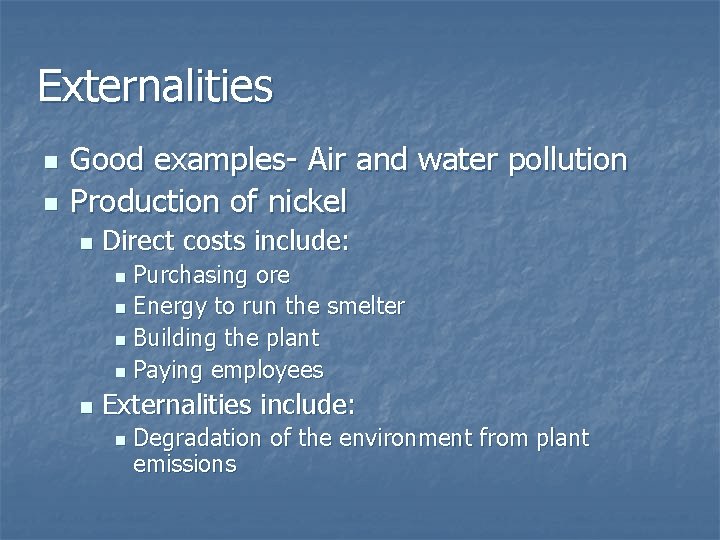 Externalities

- Good examples- Air and water pollution
- Production of nickel
  - Direct costs include:
    - Purchasing ore
    - Energy to run the smelter
    - Building the plant
    - Paying employees
  - Externalities include:
    - Degradation of the environment from plant emissions